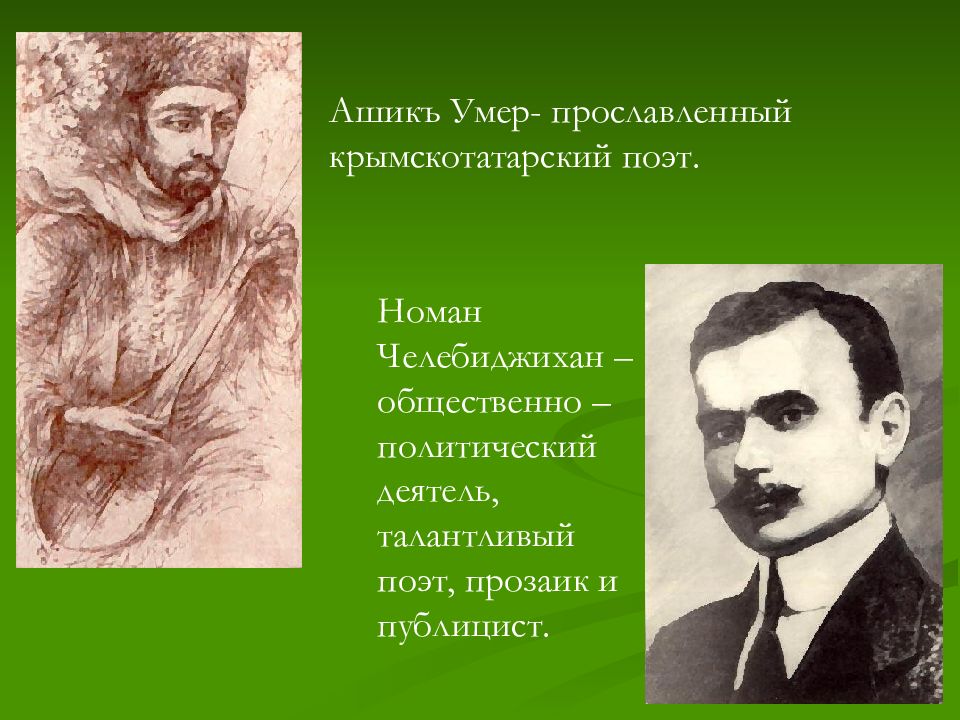 Ашикъ Умер- прославленный крымскотатарский поэт.

Номан Челебиджихан – общественно – политический деятель, талантливый поэт, прозаик и публицист.